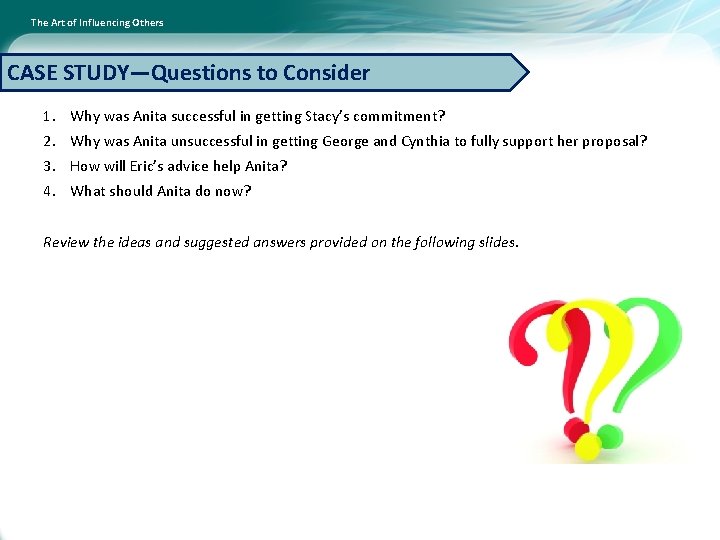 The Art of Influencing Others

CASE STUDY—Questions to Consider

1. Why was Anita successful in getting Stacy's commitment?
2. Why was Anita unsuccessful in getting George and Cynthia to fully support her proposal?
3. How will Eric's advice help Anita?
4. What should Anita do now?

Review the ideas and suggested answers provided on the following slides.